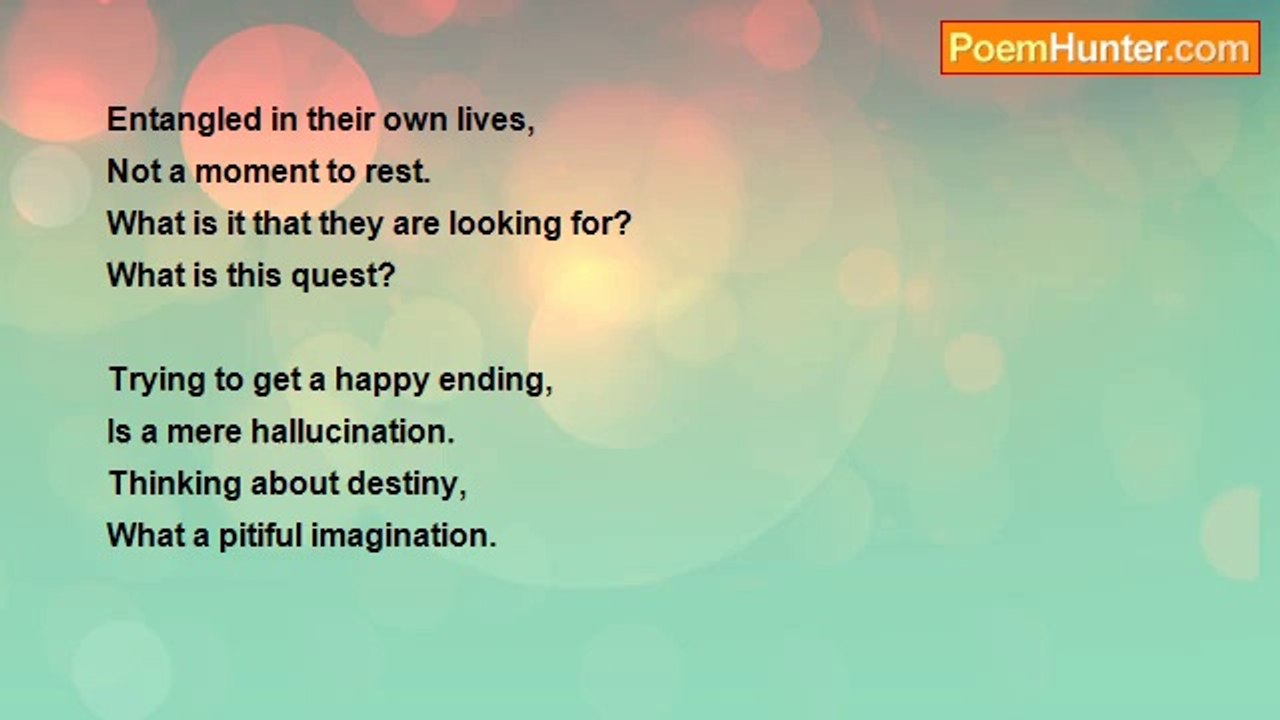 PoemHunter.com

Entangled in their own lives,
Not a moment to rest.
What is it that they are looking for?
What is this quest?

Trying to get a happy ending,
Is a mere hallucination.
Thinking about destiny,
What a pitiful imagination.